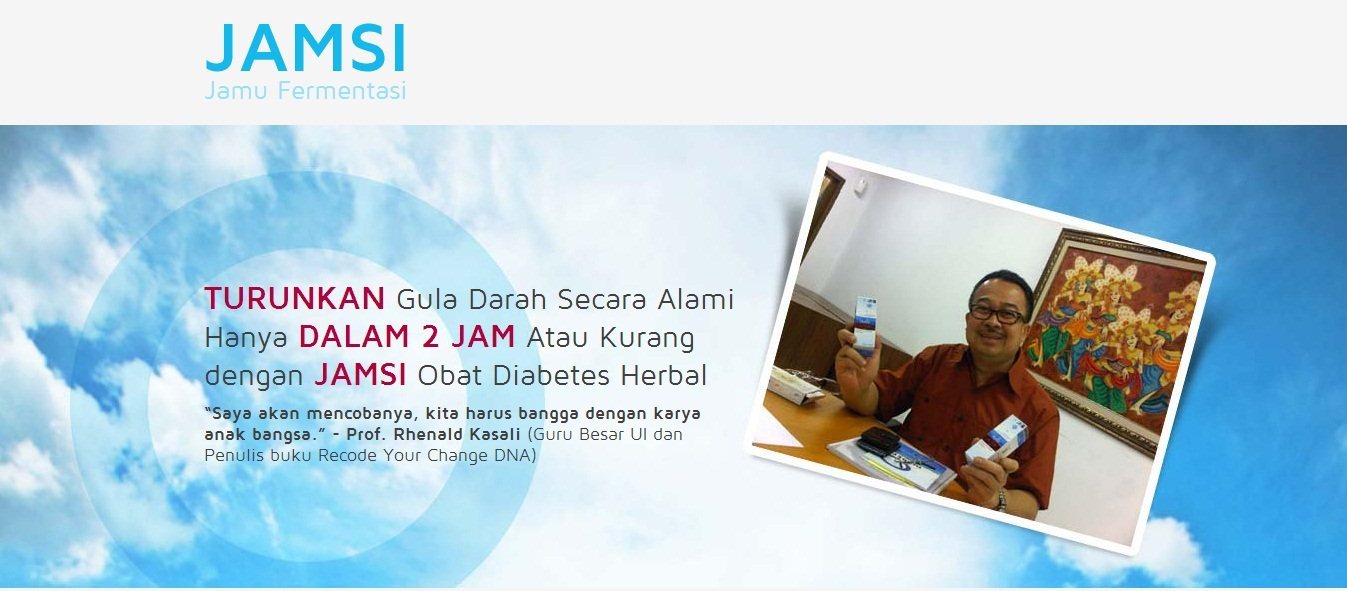 JAMSI
Jamu Fermentasi

TURUNKAN Gula Darah Secara Alami Hanya DALAM 2 JAM Atau Kurang dengan JAMSI Obat Diabetes Herbal

"Saya akan mencobanya, kita harus bangga dengan karya anak bangsa." - Prof. Rhenald Kasali (Guru Besar UI dan Penulis buku Recode Your Change DNA)